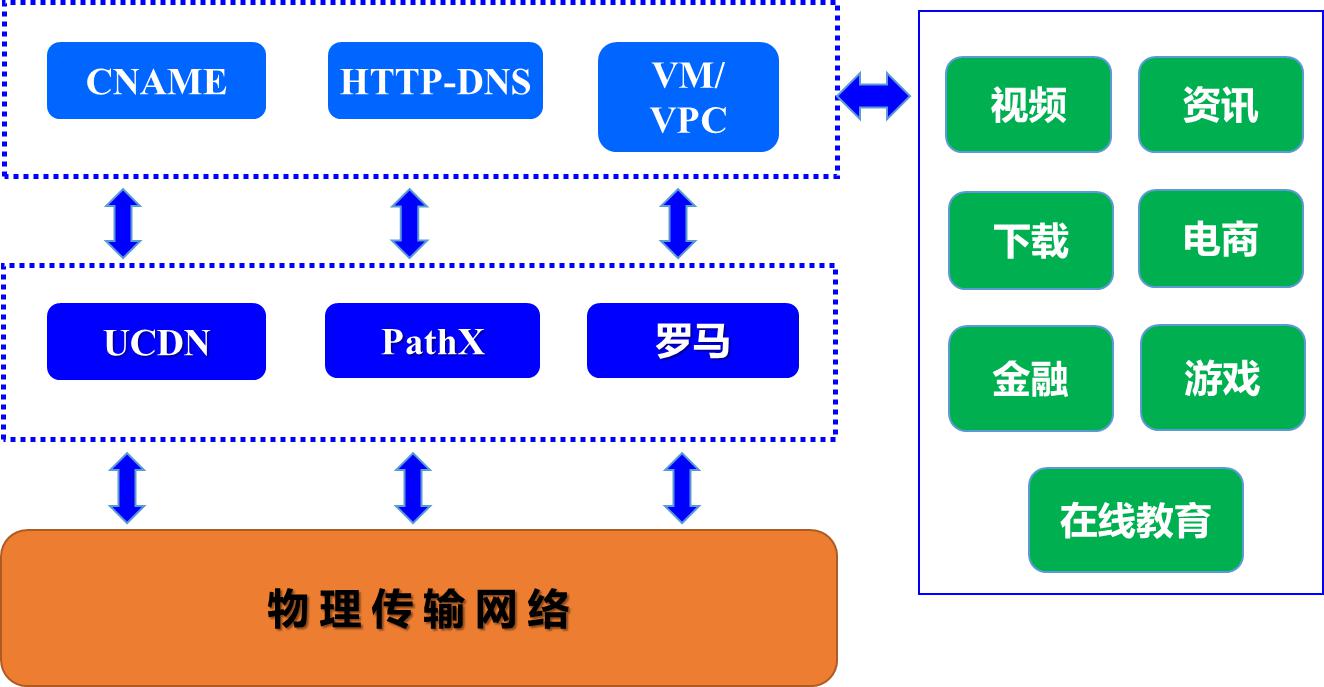 CNAME

HTTP-DNS

VM/
VPC

UCDN

PathX

罗马

物理传输网络

视频

资讯

下载

电商

金融

游戏

在线教育